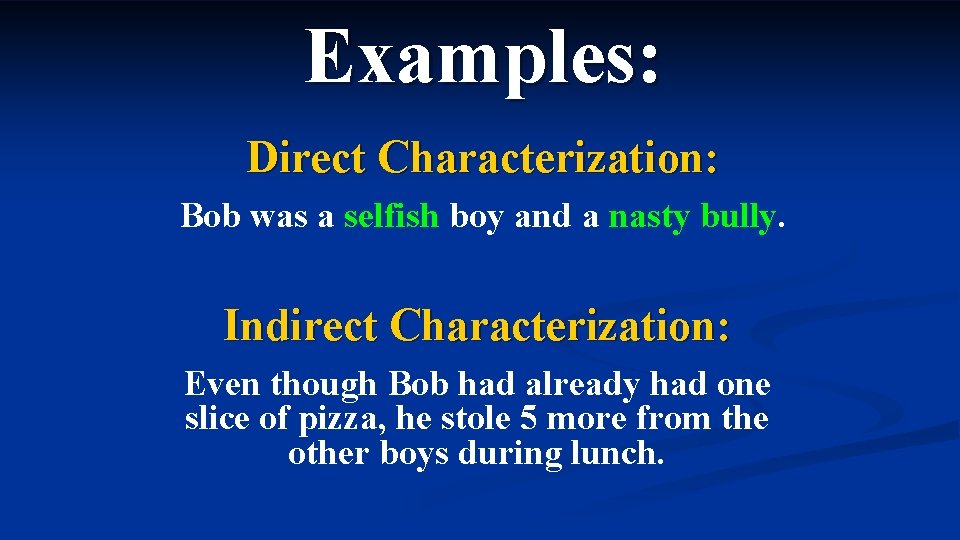 Examples:

Direct Characterization:

Bob was a selfish boy and a nasty bully.

Indirect Characterization:

Even though Bob had already had one slice of pizza, he stole 5 more from the other boys during lunch.